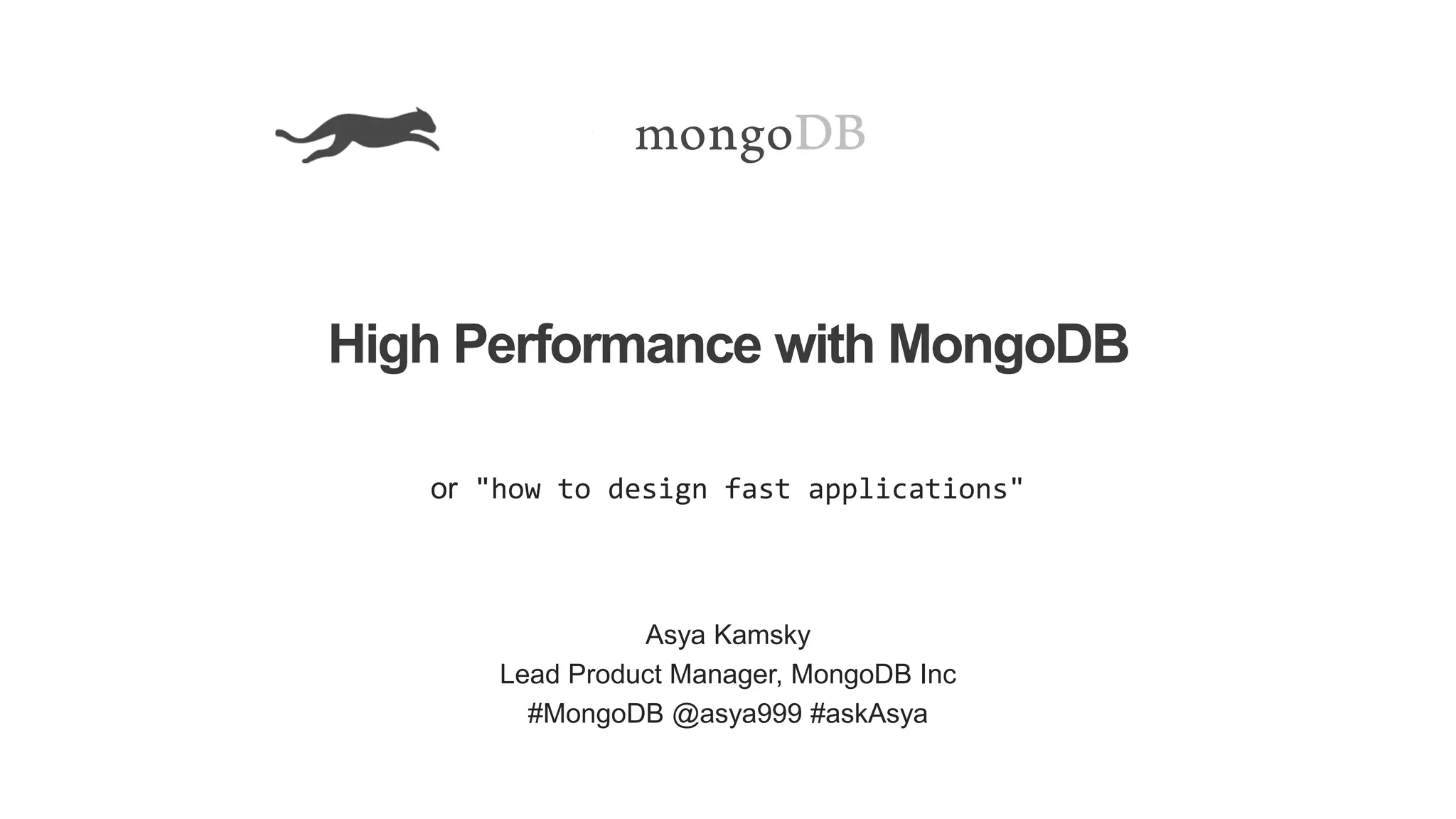 mongoDB

High Performance with MongoDB

or "how to design fast applications"

Asya Kamsky
Lead Product Manager, MongoDB Inc
#MongoDB @asya999 #askAsya